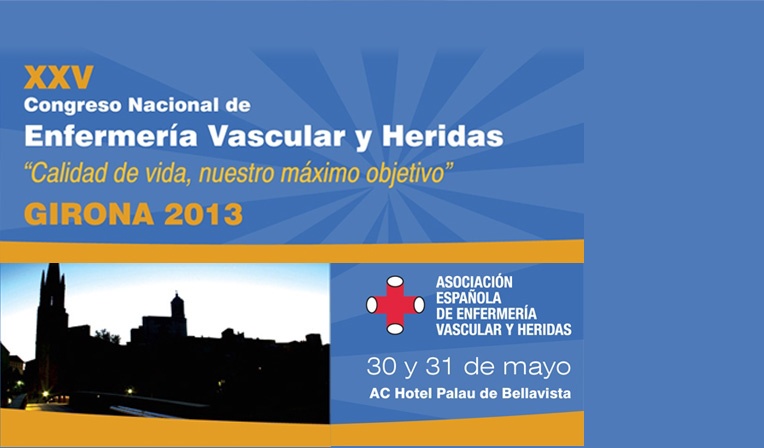 XXV
Congreso Nacional de
Enfermería Vascular y Heridas
"Calidad de vida, nuestro máximo objetivo"
GIRONA 2013

ASOCIACIÓN
ESPAÑOLA
DE ENFERMERÍA
VASCULAR Y HERIDAS

30 y 31 de mayo
AC Hotel Palau de Bellavista